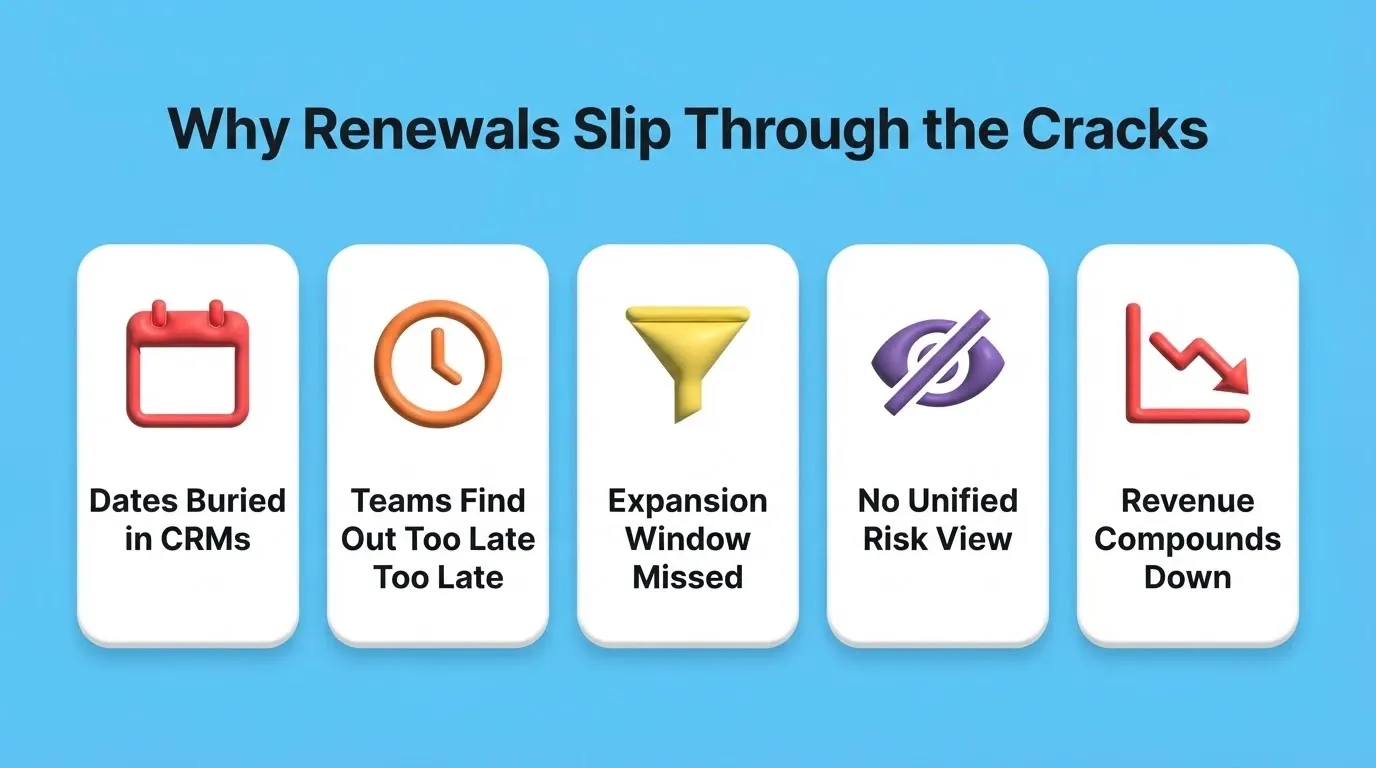 Why Renewals Slip Through the Cracks

Dates Buried in CRMs

Teams Find Out Too Late Too Late

Expansion Window Missed

No Unified Risk View

Revenue Compounds Down